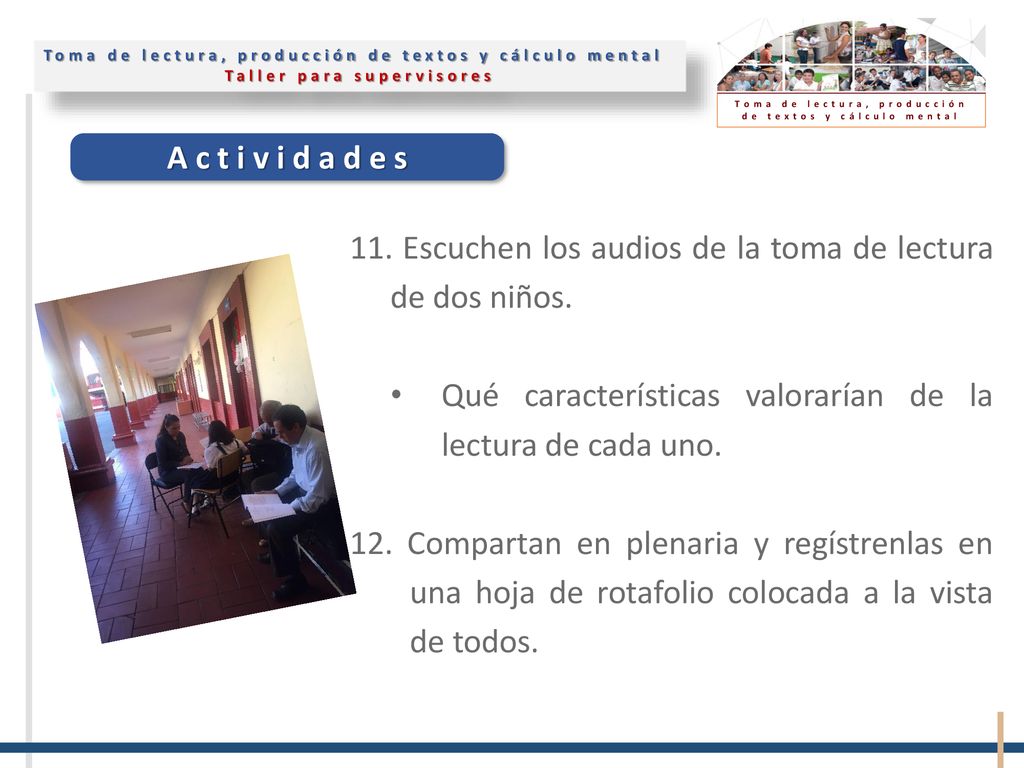 Toma de lectura, producción de textos y cálculo mental
Taller para supervisores

Toma de lectura, producción de textos y cálculo mental

Actividades

11. Escuchen los audios de la toma de lectura de dos niños.

• Qué características valorarían de la lectura de cada uno.

12. Compartan en plenaria y regístrenlas en una hoja de rotafolio colocada a la vista de todos.